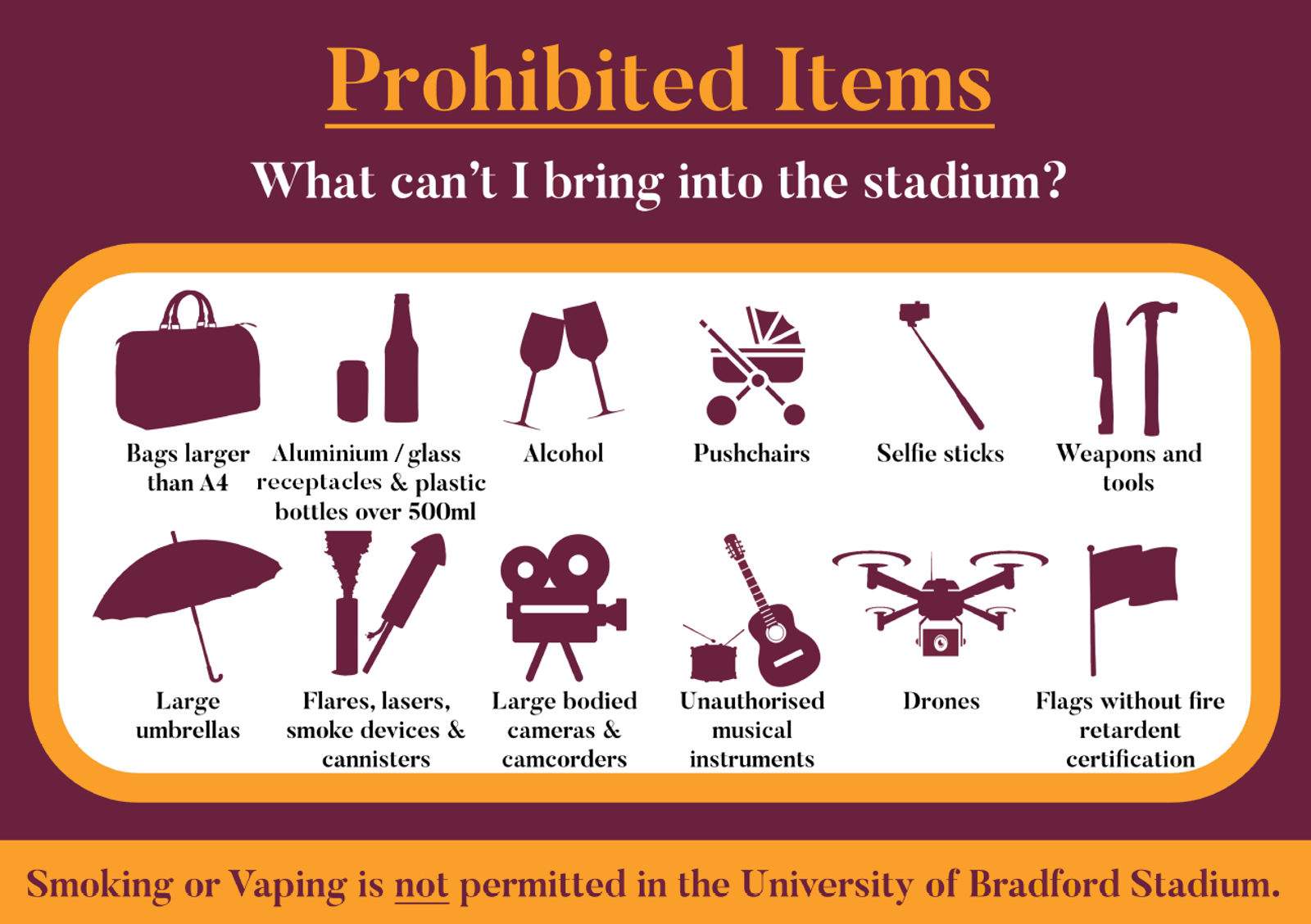 Prohibited Items

What can't I bring into the stadium?

Bags larger than A4

Aluminium / glass receptacles & plastic bottles over 500ml

Alcohol

Pushchairs

Selfie sticks

Weapons and tools

Large umbrellas

Flares, lasers, smoke devices & cannisters

Large bodied cameras & camcorders

Unauthorised musical instruments

Drones

Flags without fire retardent certification

Smoking or Vaping is not permitted in the University of Bradford Stadium.